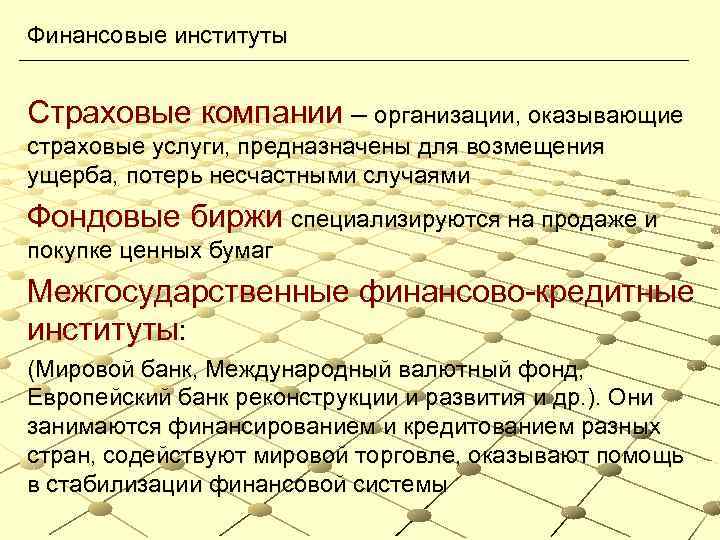 Финансовые институты

Страховые компании – организации, оказывающие страховые услуги, предназначены для возмещения ущерба, потерь несчастными случаями

Фондовые биржи специализируются на продаже и покупке ценных бумаг

Межгосударственные финансово-кредитные институты:

(Мировой банк, Международный валютный фонд, Европейский банк реконструкции и развития и др.). Они занимаются финансированием и кредитованием разных стран, содействуют мировой торговле, оказывают помощь в стабилизации финансовой системы